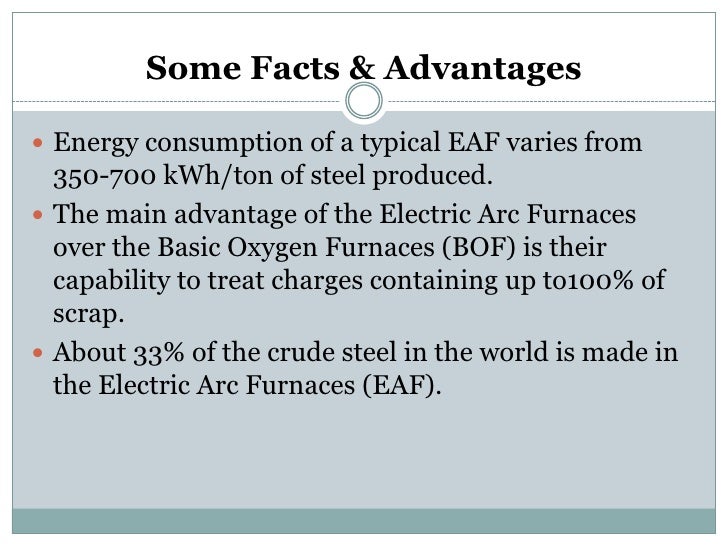 Some Facts & Advantages

- Energy consumption of a typical EAF varies from 350-700 kWh/ton of steel produced.
- The main advantage of the Electric Arc Furnaces over the Basic Oxygen Furnaces (BOF) is their capability to treat charges containing up to100% of scrap.
- About 33% of the crude steel in the world is made in the Electric Arc Furnaces (EAF).